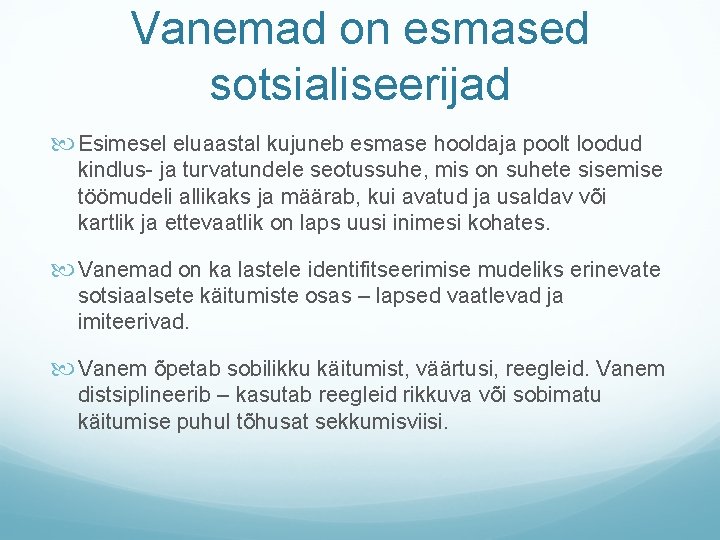 Vanemad on esmased sotsialiseerijad

Esimesel eluaastal kujuneb esmase hooldaja poolt loodud kindlus- ja turvatundele seotussuhe, mis on suhete sisemise töömudeli allikaks ja määrab, kui avatud ja usaldav või kartlik ja ettevaatlik on laps uusi inimesi kohates.

Vanemad on ka lastele identifitseerimise mudeliks erinevate sotsiaalsete käitumiste osas – lapsed vaatlevad ja imiteerivad.

Vanem õpetab sobilikku käitumist, väärtusi, reegleid. Vanem distsiplineerib – kasutab reegleid rikkuva või sobimatu käitumise puhul tõhusat sekkumisviisi.